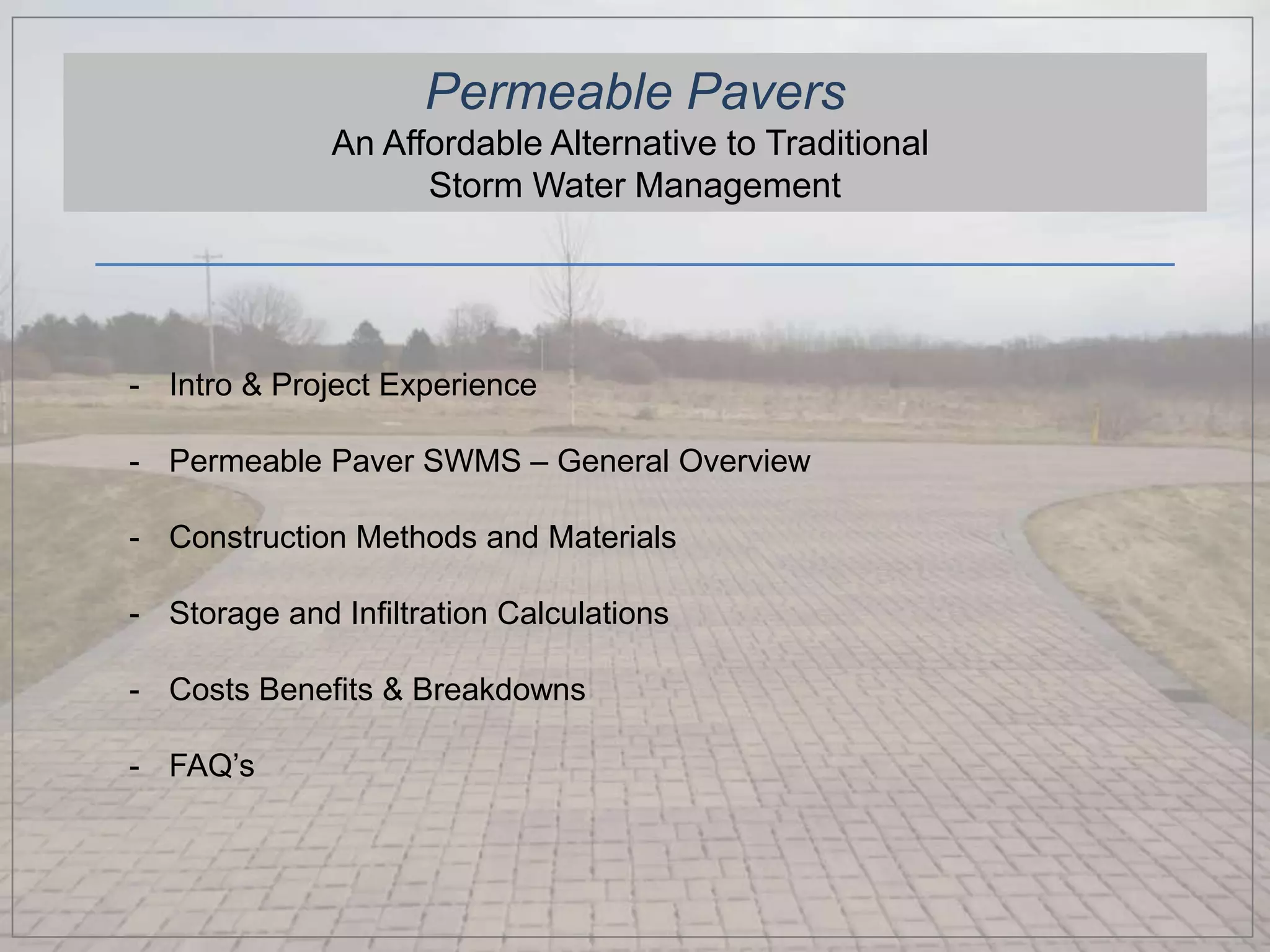 Permeable Pavers
An Affordable Alternative to Traditional Storm Water Management

- Intro & Project Experience

- Permeable Paver SWMS – General Overview

- Construction Methods and Materials

- Storage and Infiltration Calculations

- Costs Benefits & Breakdowns

- FAQ’s